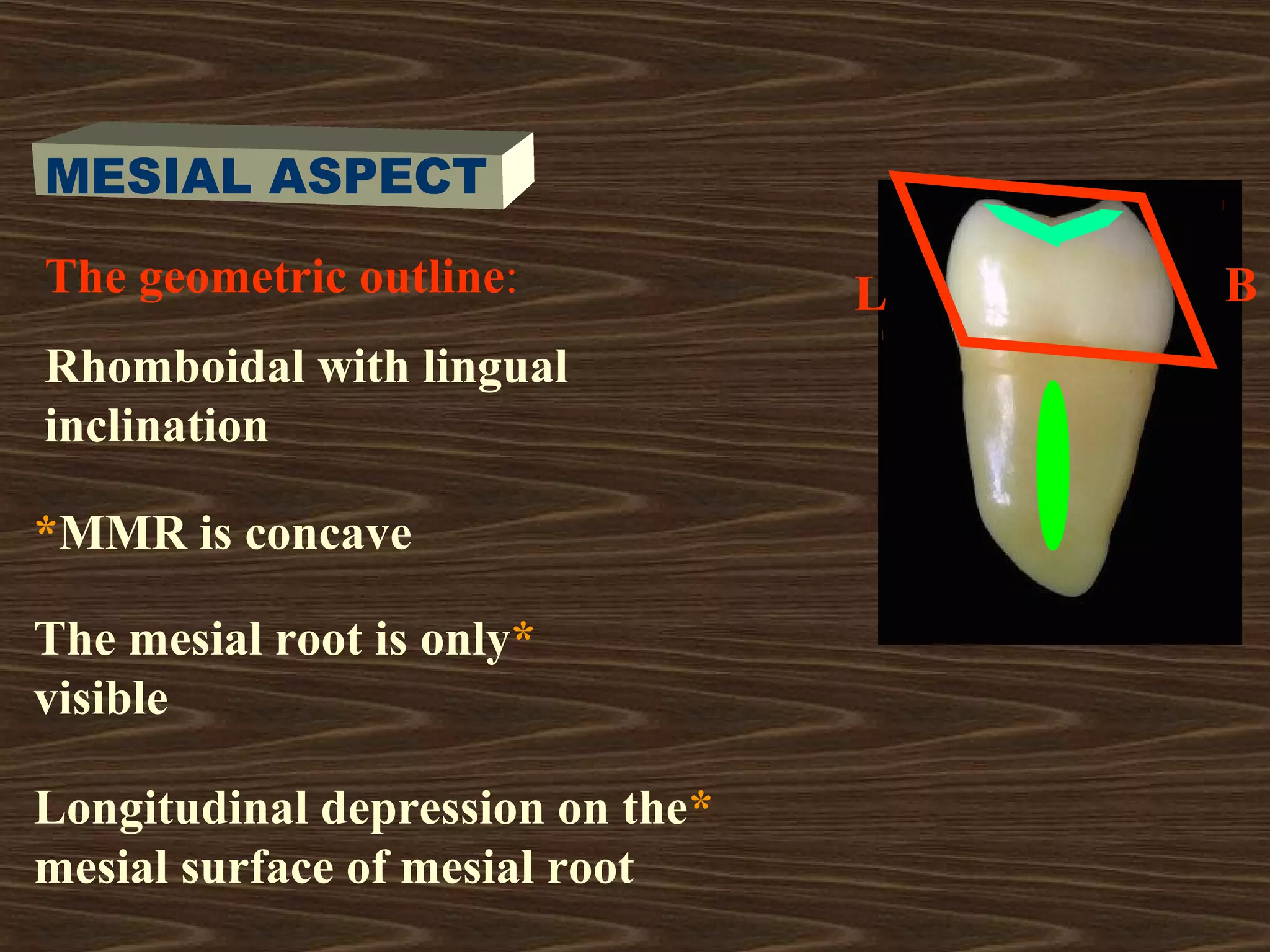 MESIAL ASPECT

The geometric outline:

Rhomboidal with lingual inclination

*MMR is concave

The mesial root is only* visible

Longitudinal depression on the* mesial surface of mesial root

L

B